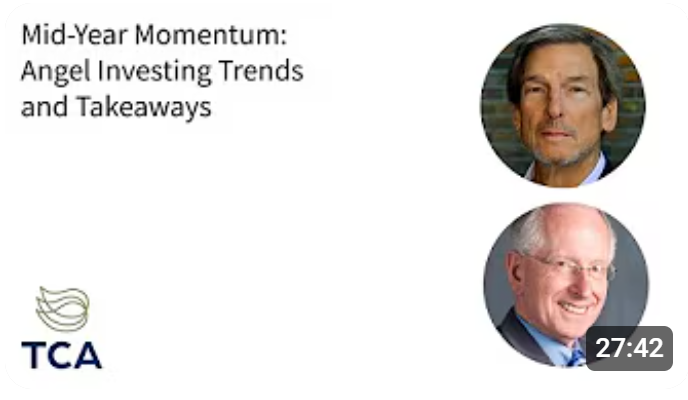 Mid-Year Momentum: Angel Investing Trends and Takeaways

TCA

27:42